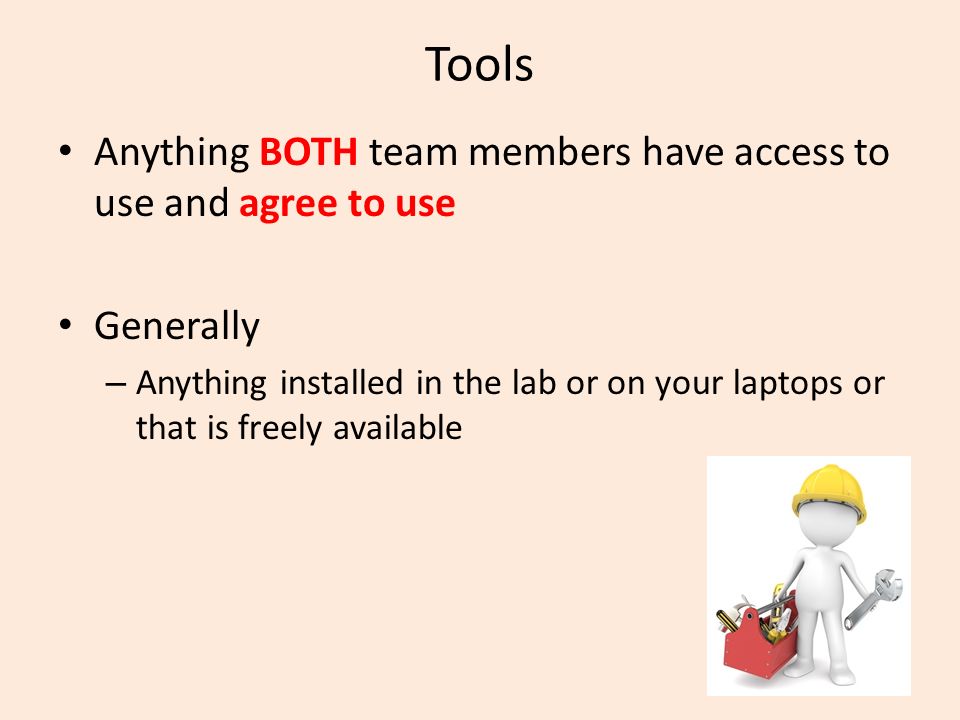 Tools

• Anything BOTH team members have access to use and agree to use

• Generally
– Anything installed in the lab or on your laptops or that is freely available